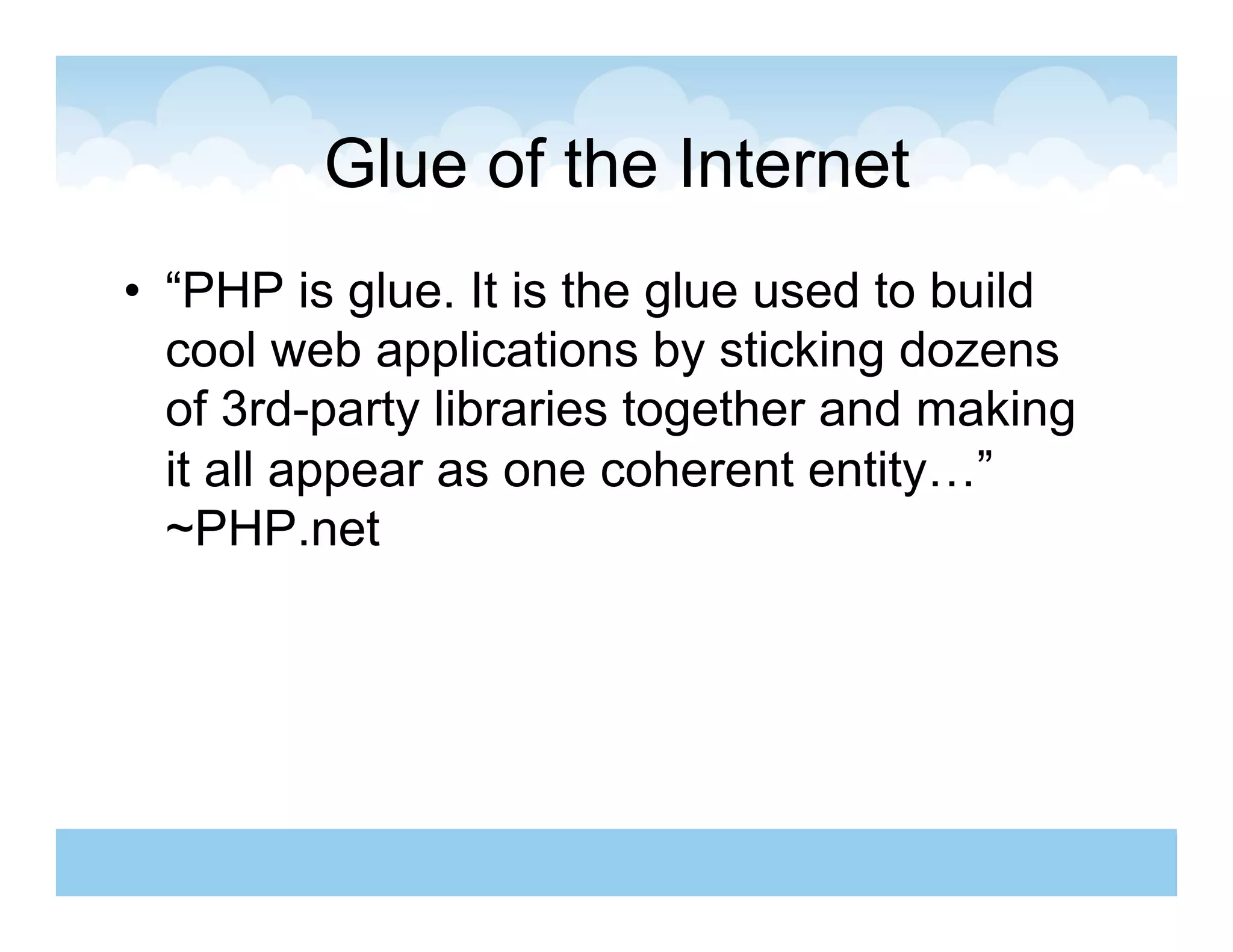 Glue of the Internet

• “PHP is glue. It is the glue used to build cool web applications by sticking dozens of 3rd-party libraries together and making it all appear as one coherent entity…” ~PHP.net